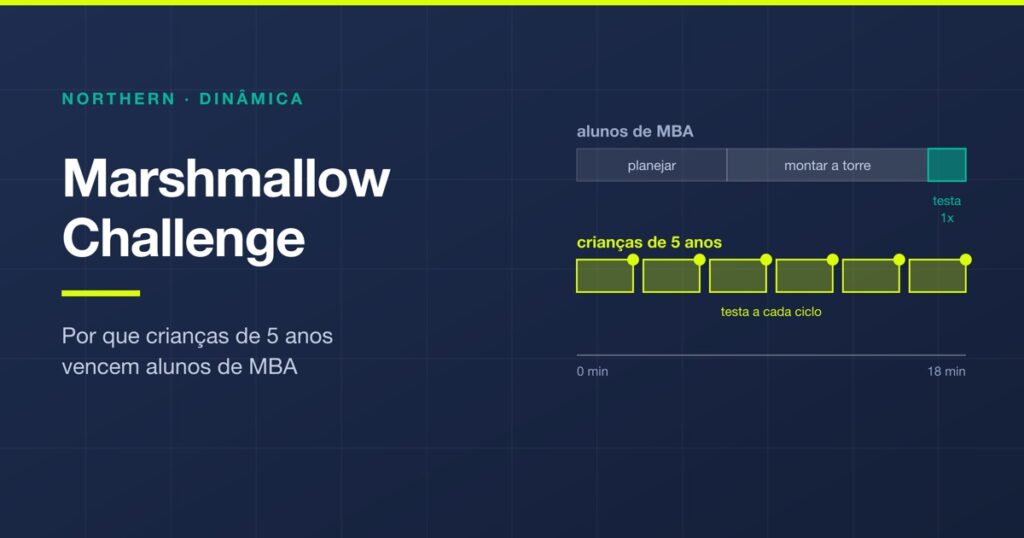 NORTHERN · DINÂMICA

Marshmallow Challenge

Por que crianças de 5 anos vencem alunos de MBA

alunos de MBA

planejar

montar a torre

testa 1x

crianças de 5 anos

testa a cada ciclo

0 min

18 min